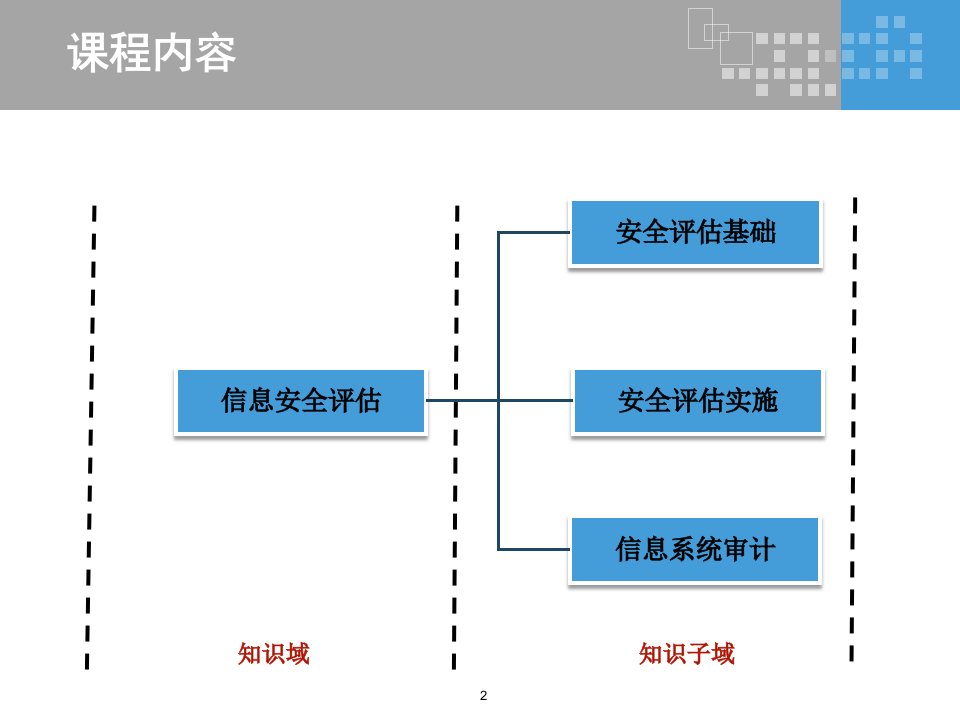 课程内容

信息安全评估

安全评估基础

安全评估实施

信息系统审计

知识域

知识子域

2